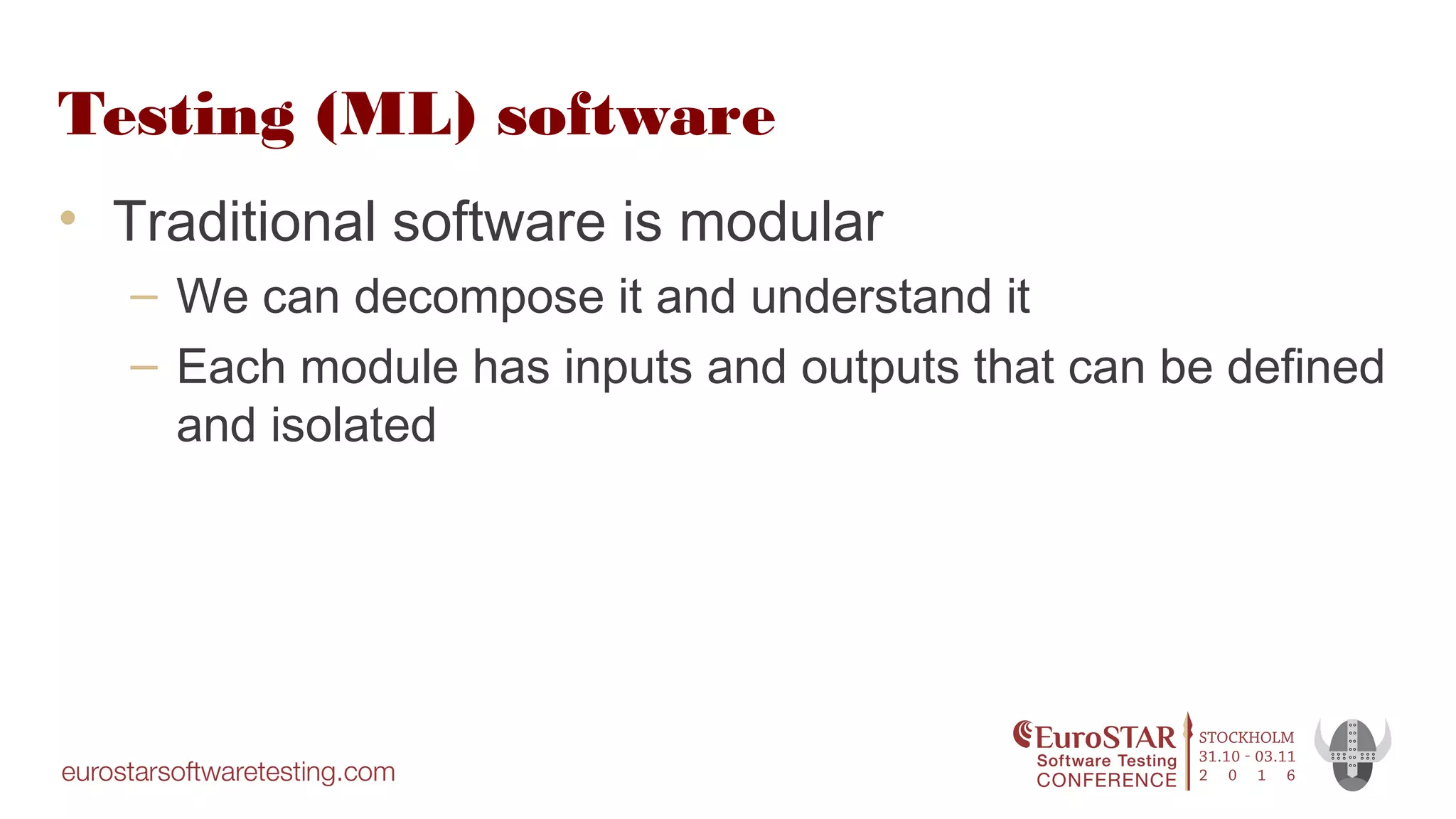 Testing (ML) software

• Traditional software is modular
– We can decompose it and understand it
– Each module has inputs and outputs that can be defined and isolated

eurostarsoftwaretesting.com

EuroSTAR Software Testing CONFERENCE

STOCKHOLM 31.10 - 03.11 2 0 1 6